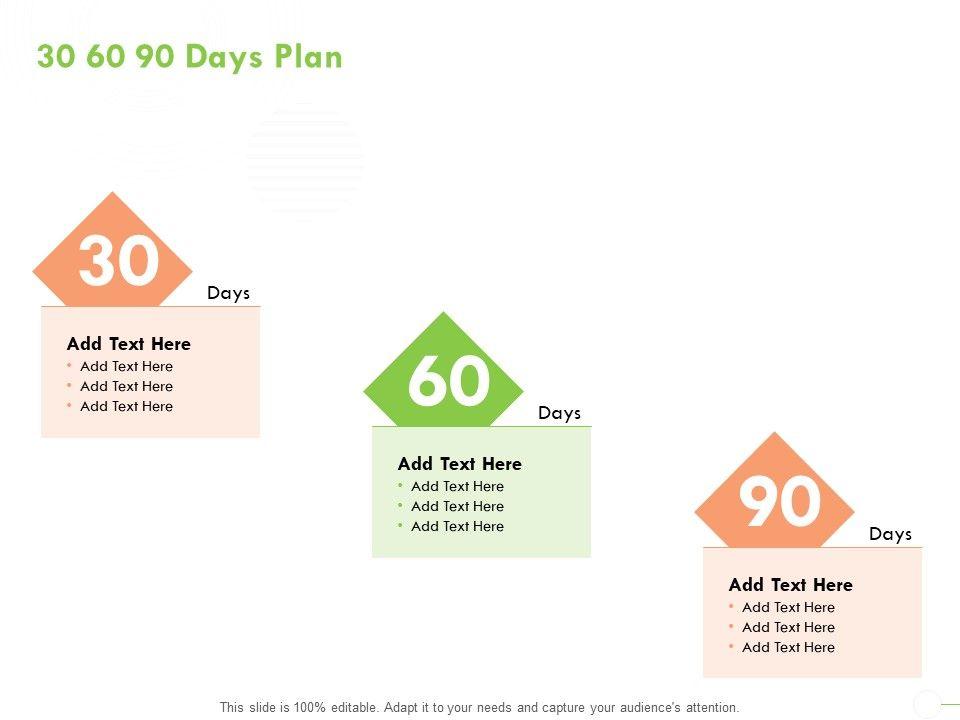 30 60 90 Days Plan

30

Days

Add Text Here
• Add Text Here
• Add Text Here
• Add Text Here

60

Days

Add Text Here
• Add Text Here
• Add Text Here
• Add Text Here

90

Days

Add Text Here
• Add Text Here
• Add Text Here
• Add Text Here

This slide is 100% editable. Adapt it to your needs and capture your audience's attention.